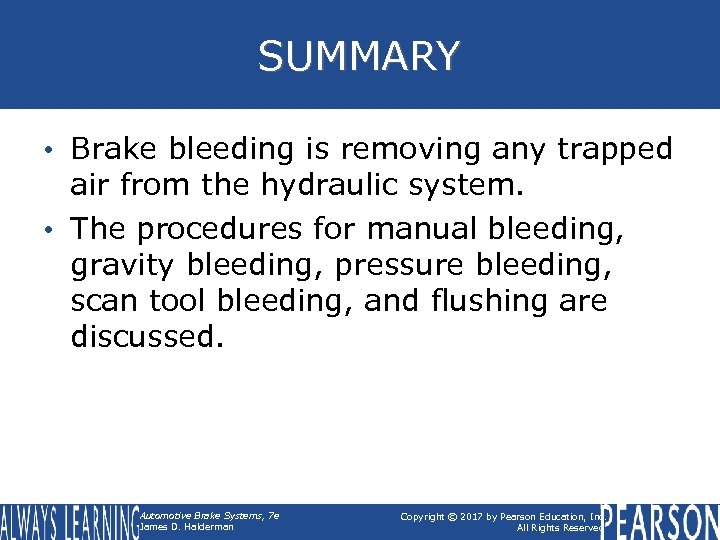 SUMMARY

• Brake bleeding is removing any trapped air from the hydraulic system.

• The procedures for manual bleeding, gravity bleeding, pressure bleeding, scan tool bleeding, and flushing are discussed.

ALWAYS LEARNING

Automotive Brake Systems, 7e
James D. Halderman

Copyright © 2017 by Pearson Education, Inc.
All Rights Reserved

PEARSON